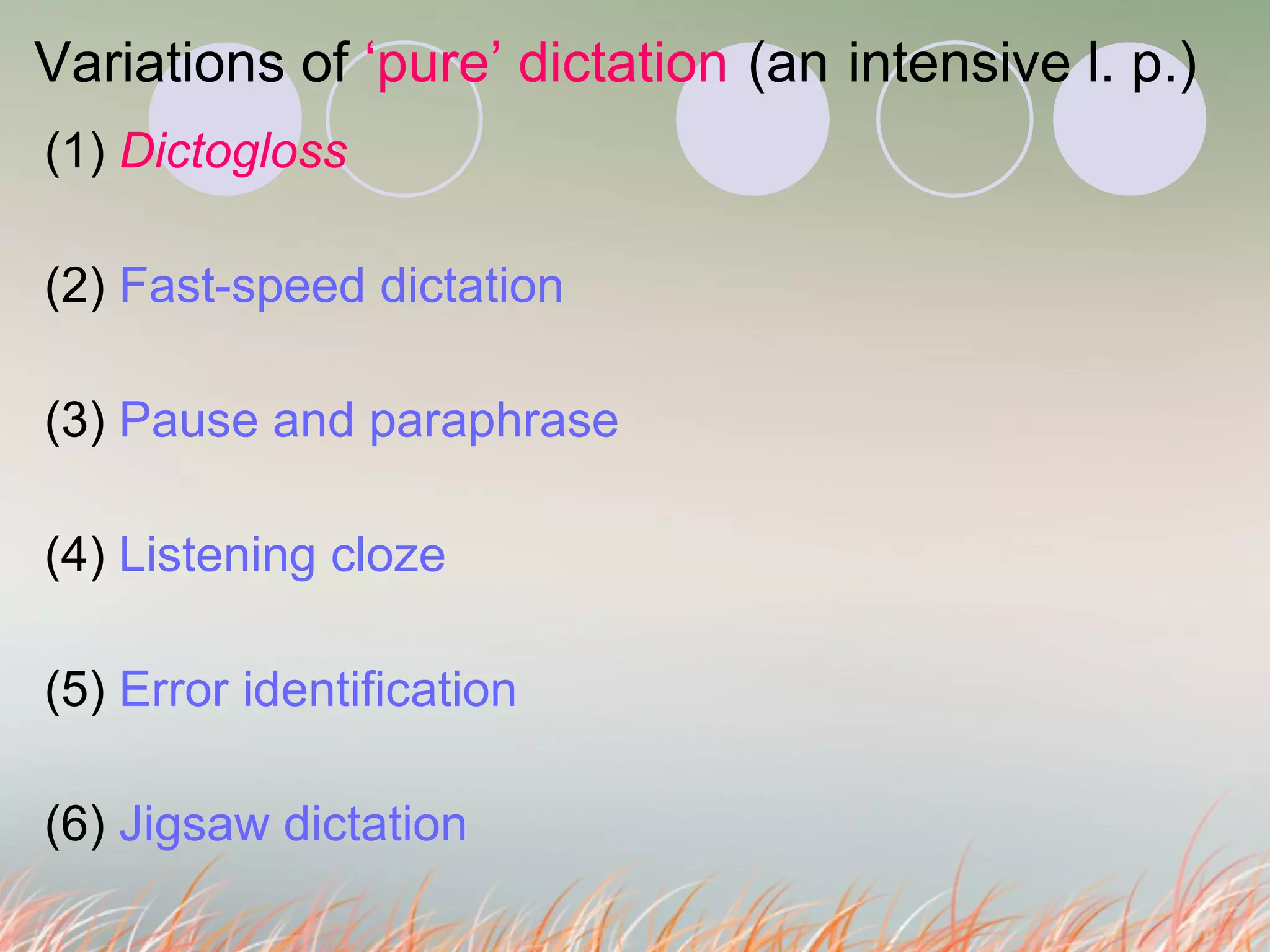 Variations of ‘pure’ dictation (an intensive l. p.)

(1) Dictogloss

(2) Fast-speed dictation

(3) Pause and paraphrase

(4) Listening cloze

(5) Error identification

(6) Jigsaw dictation